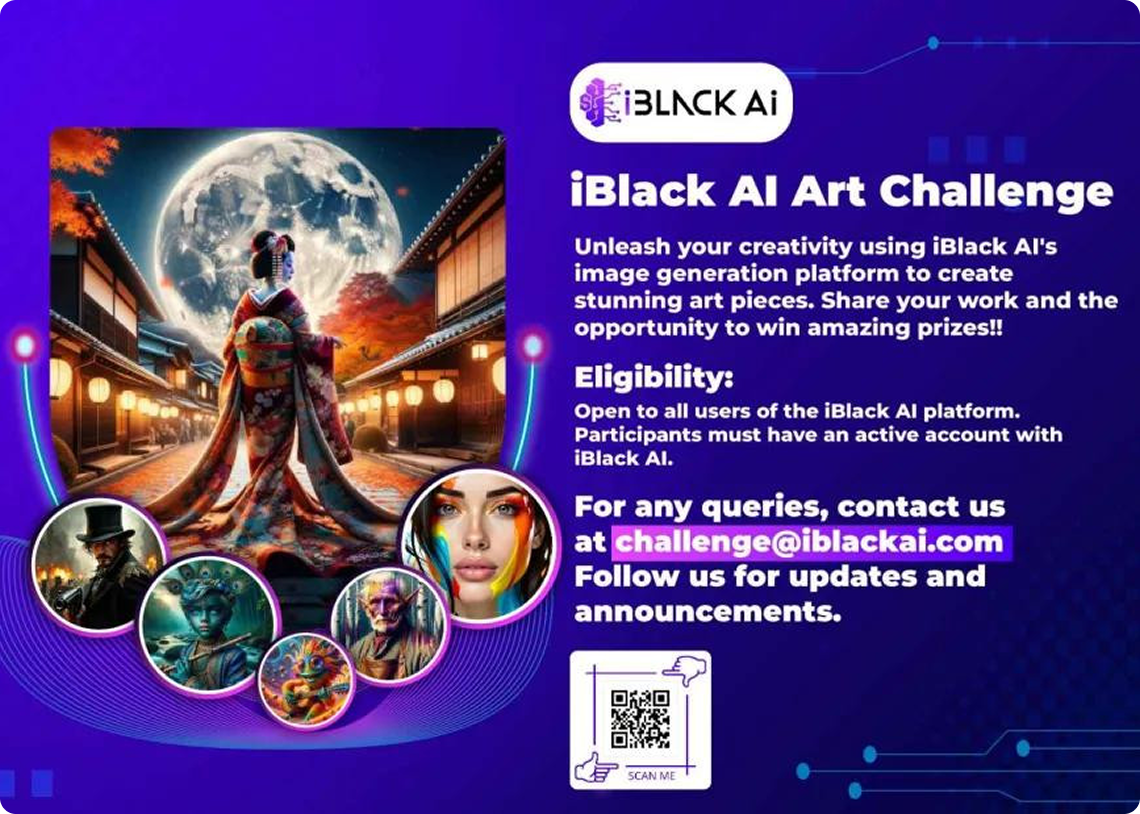 iBLACK Ai

iBlack AI Art Challenge

Unleash your creativity using iBlack AI's image generation platform to create stunning art pieces. Share your work and the opportunity to win amazing prizes!!

Eligibility:

Open to all users of the iBlack AI platform. Participants must have an active account with iBlack AI.

For any queries, contact us at challenge@iblackai.com Follow us for updates and announcements.

SCAN ME